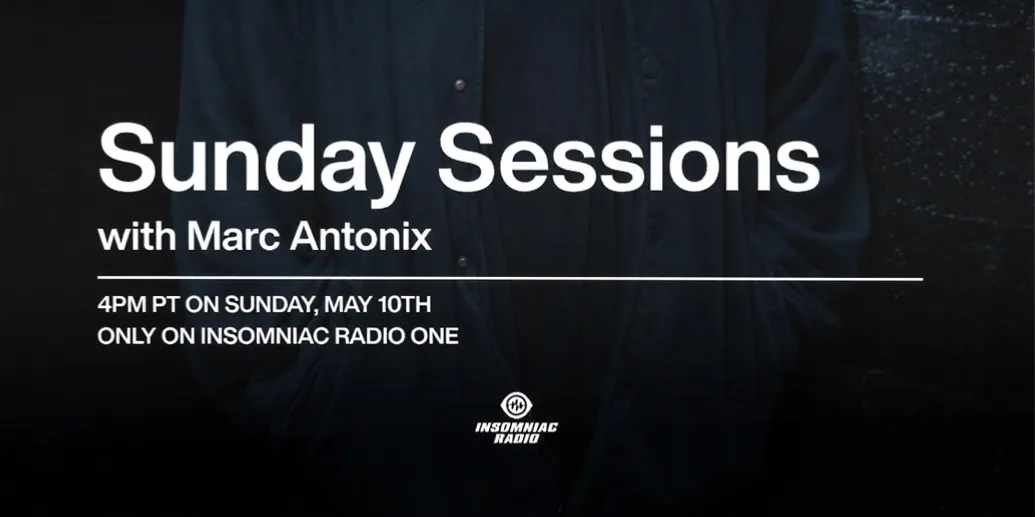 Sunday Sessions
with Marc Antonix

4PM PT ON SUNDAY, MAY 10TH
ONLY ON INSOMNIAC RADIO ONE

INSOMNIAC RADIO